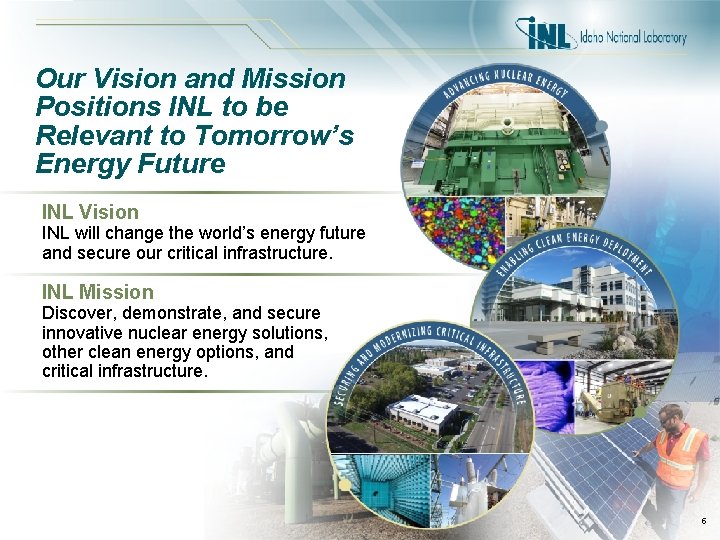 INL Idaho National Laboratory

Our Vision and Mission Positions INL to be Relevant to Tomorrow's Energy Future

INL Vision
INL will change the world's energy future and secure our critical infrastructure.

INL Mission
Discover, demonstrate, and secure innovative nuclear energy solutions, other clean energy options, and critical infrastructure.

ADVANCING NUCLEAR ENERGY

ENABLING CLEAN ENERGY DEPLOYMENT

SECURING AND MODERNIZING CRITICAL INFRASTRUCTURE

6